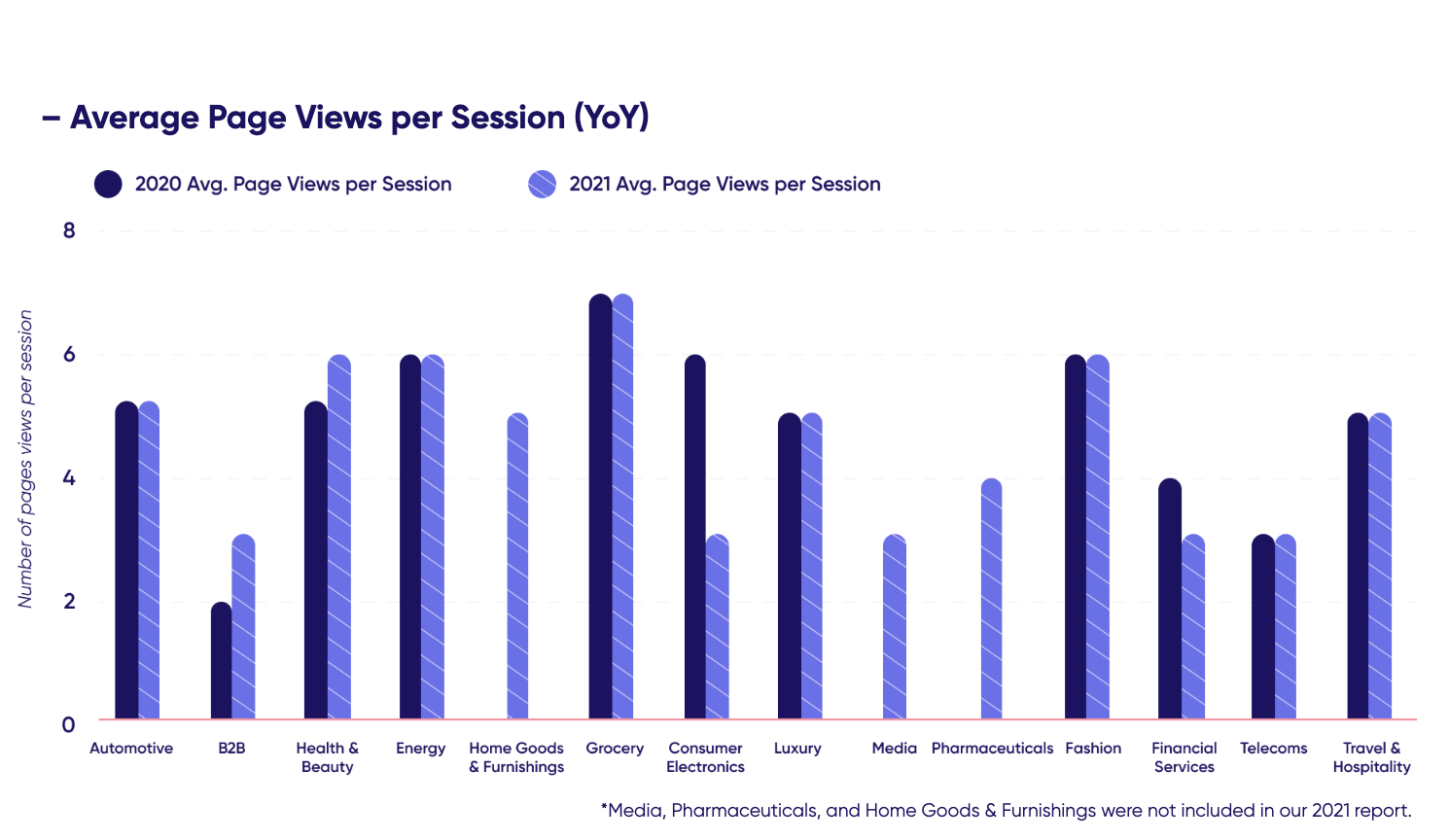 – Average Page Views per Session (YoY)

2020 Avg. Page Views per Session
2021 Avg. Page Views per Session

Number of pages views per session

8
6
4
2
0

Automotive
B2B
Health & Beauty
Energy
Home Goods & Furnishings
Grocery
Consumer Electronics
Luxury
Media
Pharmaceuticals
Fashion
Financial Services
Telecoms
Travel & Hospitality

*Media, Pharmaceuticals, and Home Goods & Furnishings were not included in our 2021 report.